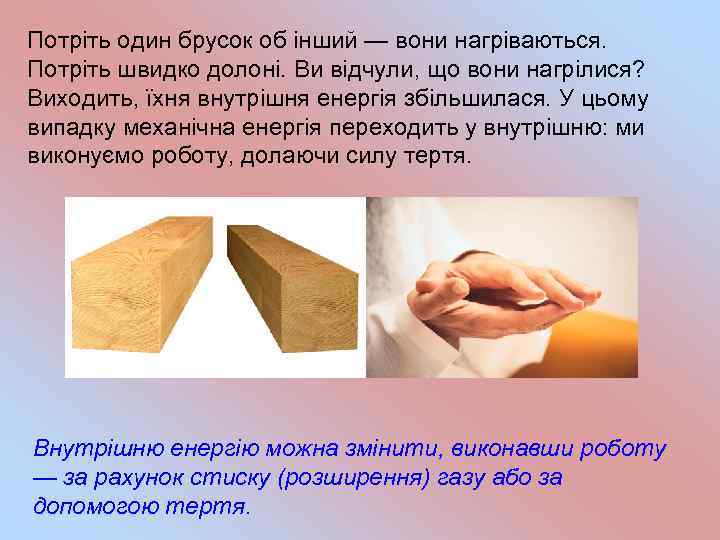 Потріть один брусок об інший — вони нагріваються. Потріть швидко долоні. Ви відчули, що вони нагрілися? Виходить, їхня внутрішня енергія збільшилася. У цьому випадку механічна енергія переходить у внутрішню: ми виконуємо роботу, долаючи силу тертя.

Внутрішню енергію можна змінити, виконавши роботу — за рахунок стиску (розширення) газу або за допомогою тертя.